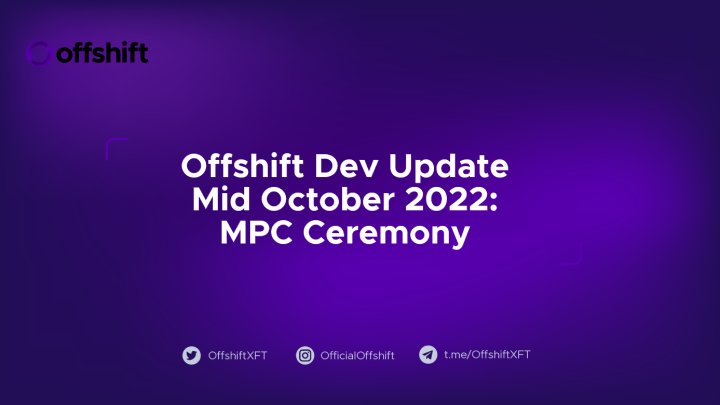 offshift

Offshift Dev Update Mid October 2022: MPC Ceremony

OffshiftXFT OfficialOffshift t.me/OffshiftXFT